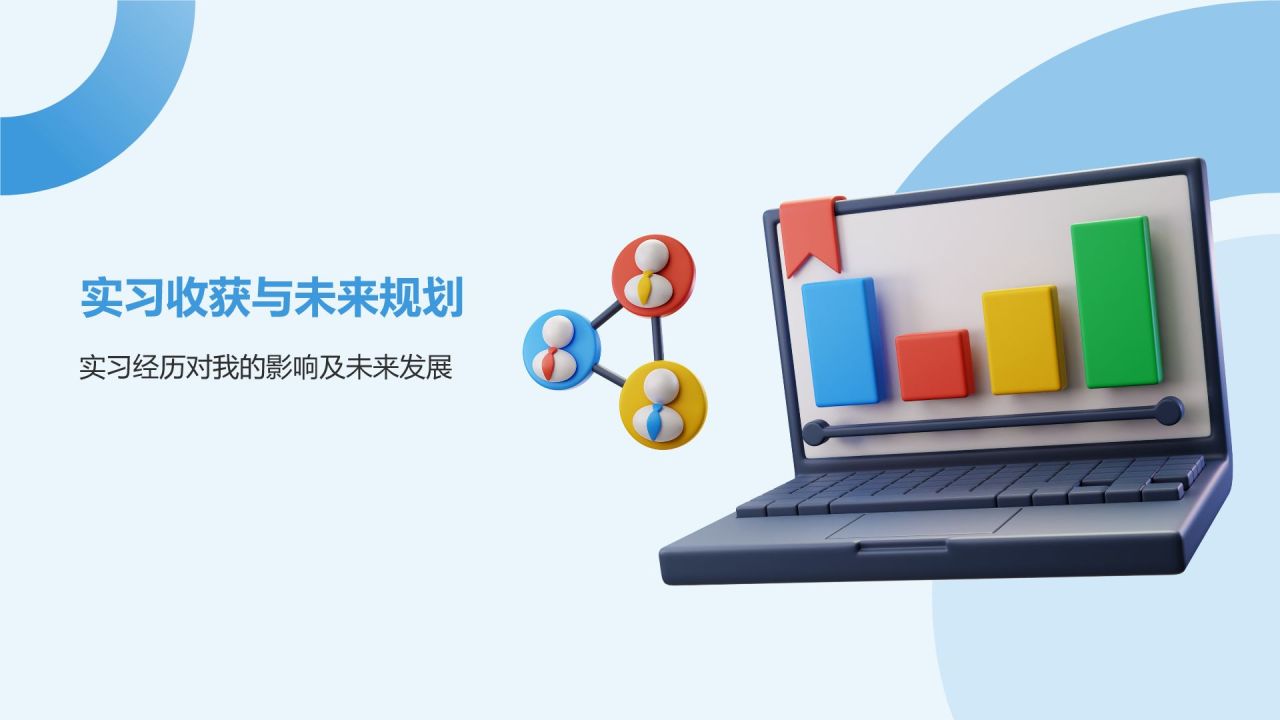 实习收获与未来规划

实习经历对我的影响及未来发展